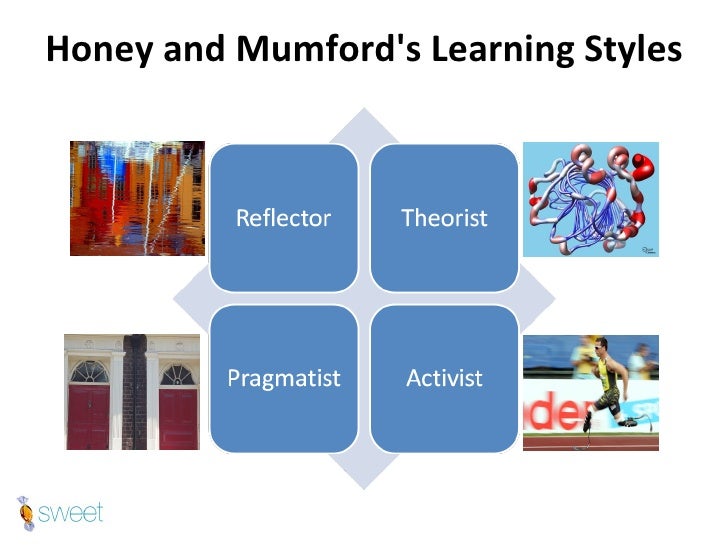 Honey and Mumford's Learning Styles

Reflector

Theorist

Pragmatist

Activist

sweet